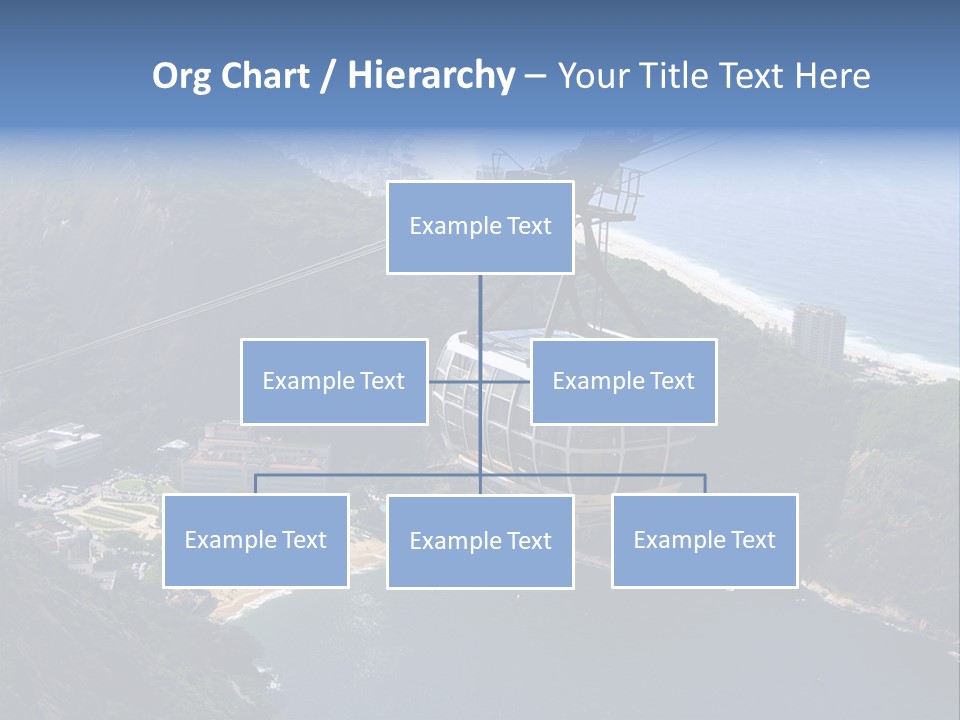 Org Chart / Hierarchy – Your Title Text Here

Example Text

Example Text

Example Text

Example Text

Example Text

Example Text